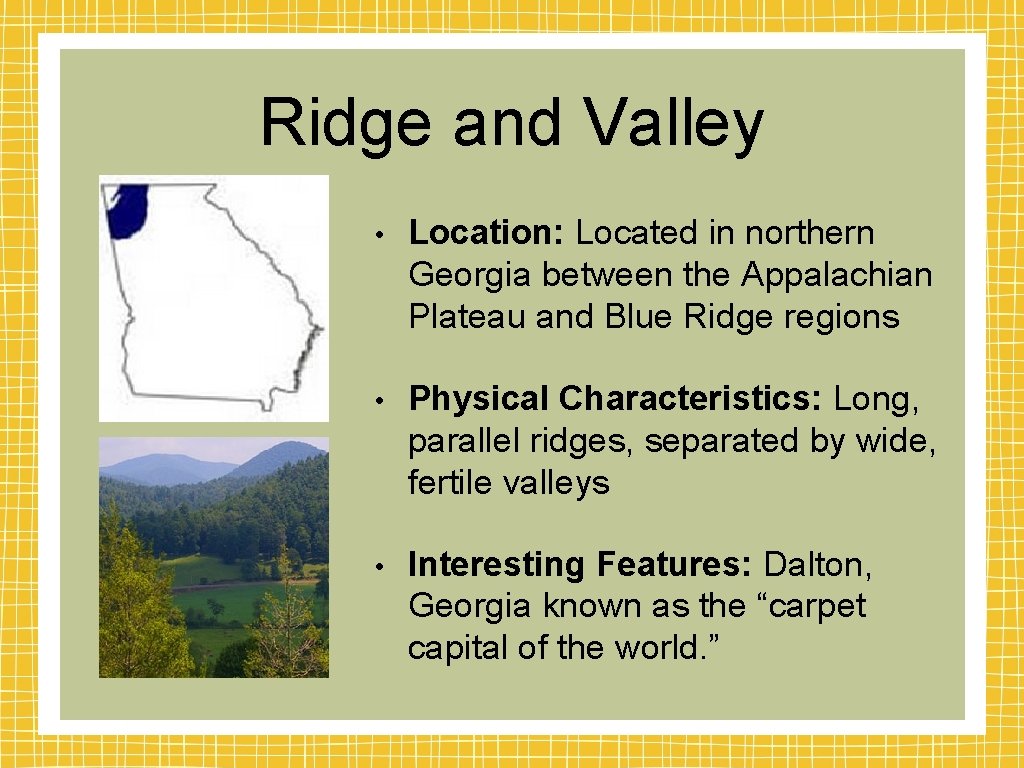 Ridge and Valley

• Location: Located in northern Georgia between the Appalachian Plateau and Blue Ridge regions

• Physical Characteristics: Long, parallel ridges, separated by wide, fertile valleys

• Interesting Features: Dalton, Georgia known as the “carpet capital of the world.”